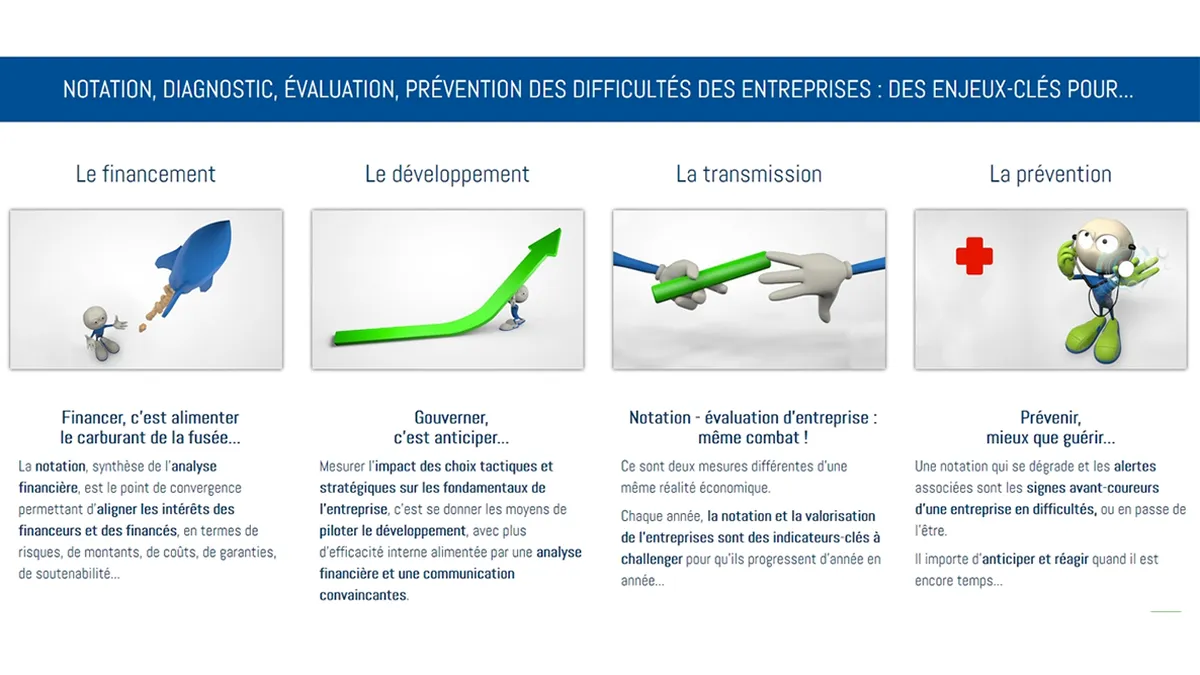 NOTATION, DIAGNOSTIC, ÉVALUATION, PRÉVENTION DES DIFFICULTÉS DES ENTREPRISES : DES ENJEUX-CLÉS POUR...

Le financement

Financer, c'est alimenter le carburant de la fusée...

La notation, synthèse de l'analyse financière, est le point de convergence permettant d'aligner les intérêts des financeurs et des financés, en termes de risques, de montants, de coûts, de garanties, de soutenabilité...

Le développement

Gouverner, c'est anticiper...

Mesurer l'impact des choix tactiques et stratégiques sur les fondamentaux de l'entreprise, c'est se donner les moyens de piloter le développement, avec plus d'efficacité interne alimentée par une analyse financière et une communication convaincantes.

La transmission

Notation - évaluation d'entreprise : même combat !

Ce sont deux mesures différentes d'une même réalité économique.

Chaque année, la notation et la valorisation de l'entreprises sont des indicateurs-clés à challenger pour qu'ils progressent d'année en année...

La prévention

Prévenir, mieux que guérir...

Une notation qui se dégrade et les alertes associées sont les signes avant-coureurs d'une entreprise en difficultés, ou en passe de l'être.

Il importe d'anticiper et réagir quand il est encore temps...